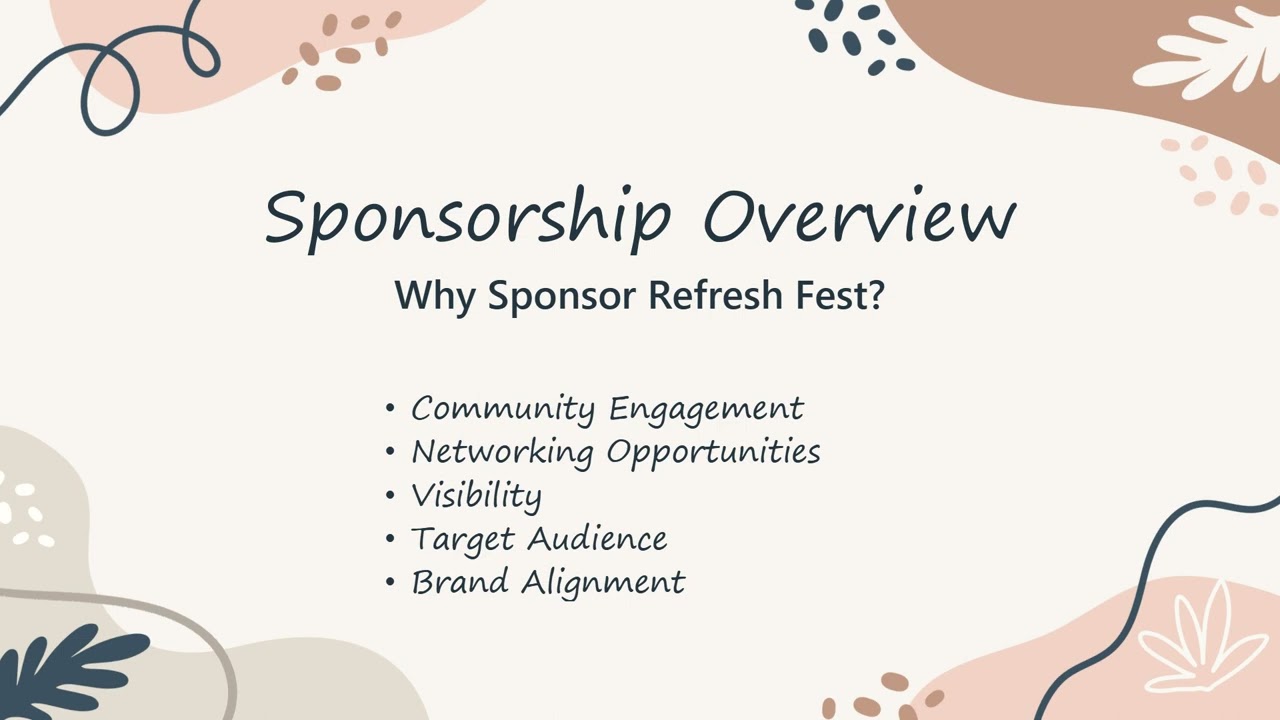 Sponsorship Overview

Why Sponsor Refresh Fest?

• Community Engagement
• Networking Opportunities
• Visibility
• Target Audience
• Brand Alignment